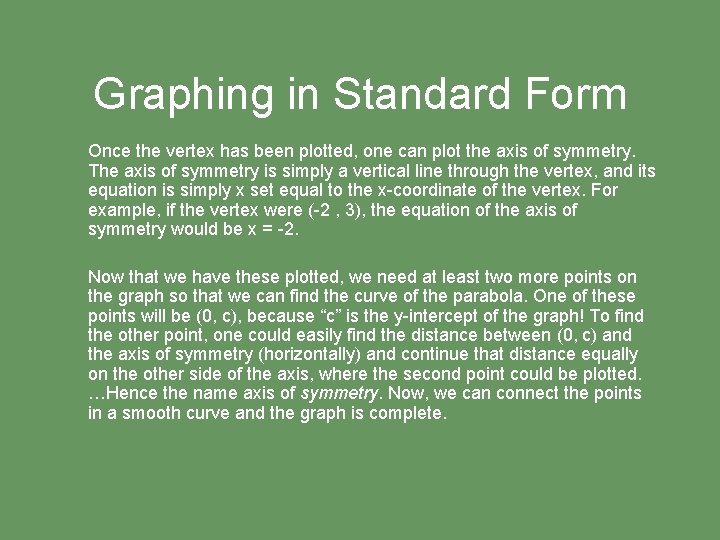 Graphing in Standard Form

Once the vertex has been plotted, one can plot the axis of symmetry. The axis of symmetry is simply a vertical line through the vertex, and its equation is simply x set equal to the x-coordinate of the vertex. For example, if the vertex were (-2 , 3), the equation of the axis of symmetry would be x = -2.

Now that we have these plotted, we need at least two more points on the graph so that we can find the curve of the parabola. One of these points will be (0, c), because “c” is the y-intercept of the graph! To find the other point, one could easily find the distance between (0, c) and the axis of symmetry (horizontally) and continue that distance equally on the other side of the axis, where the second point could be plotted. …Hence the name axis of symmetry. Now, we can connect the points in a smooth curve and the graph is complete.